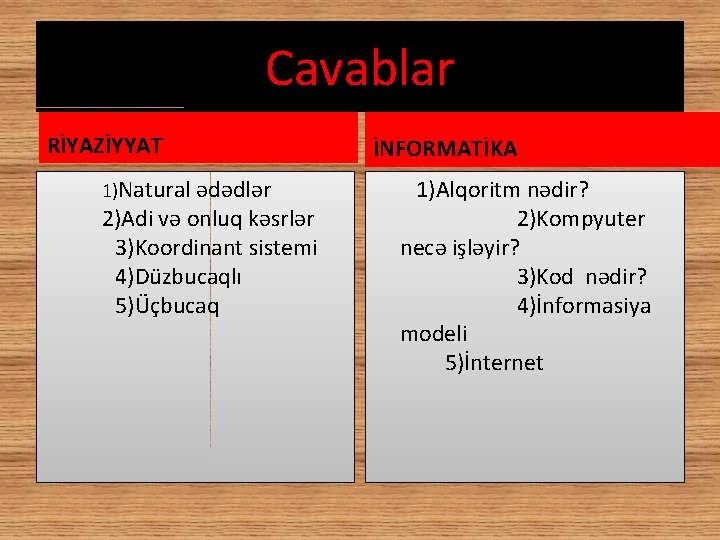 Cavablar

RİYAZİYYAT

1)Natural ədədlər
2)Adi və onluq kəsrlər
3)Koordinant sistemi
4)Düzbucaqlı
5)Üçbucaq

İNFORMATİKA

1)Alqoritm nədir?
2)Kompyuter necə işləyir?
3)Kod nədir?
4)İnformasiya modeli
5)İnternet